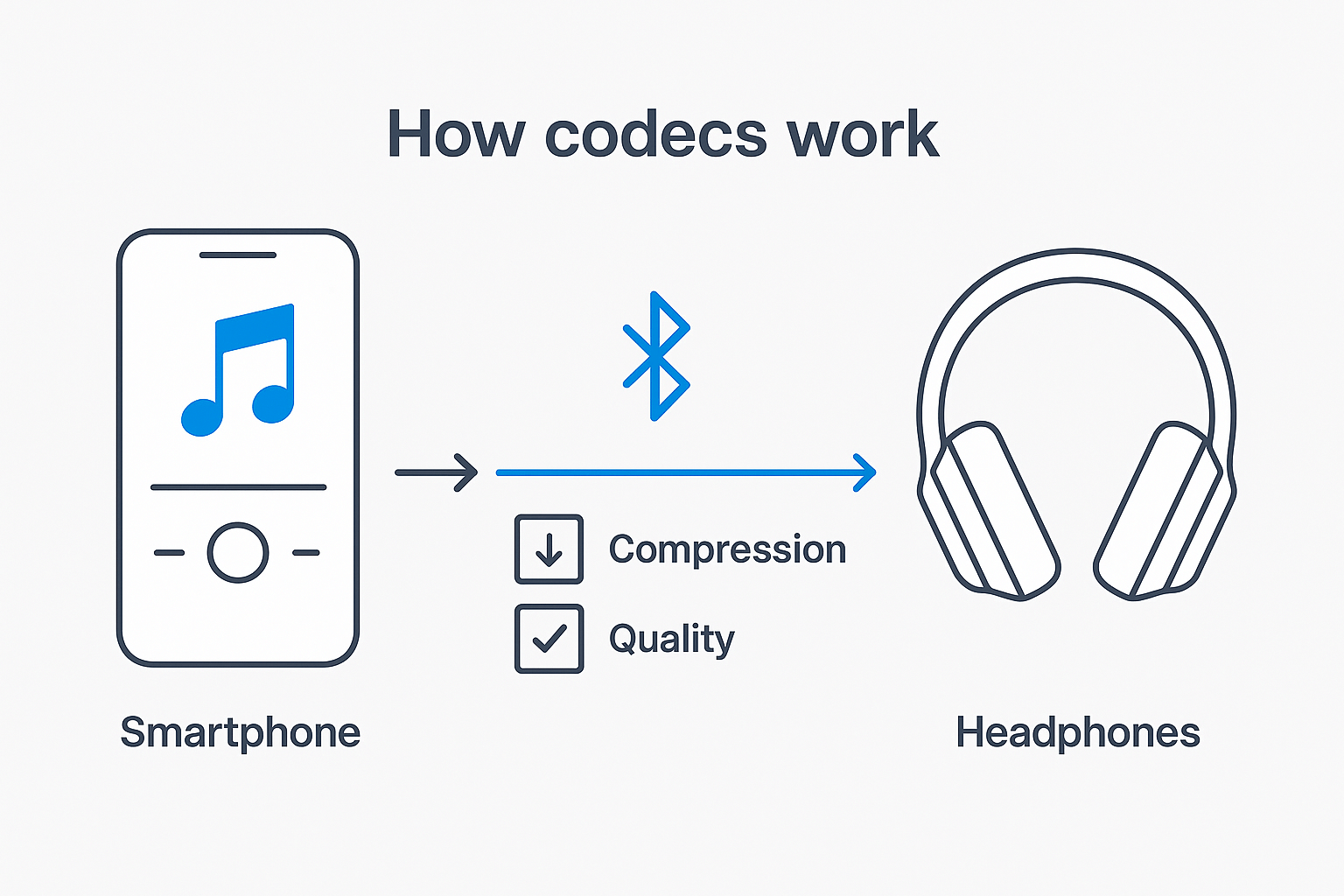 How codecs work

Compression

Quality

Smartphone

Headphones